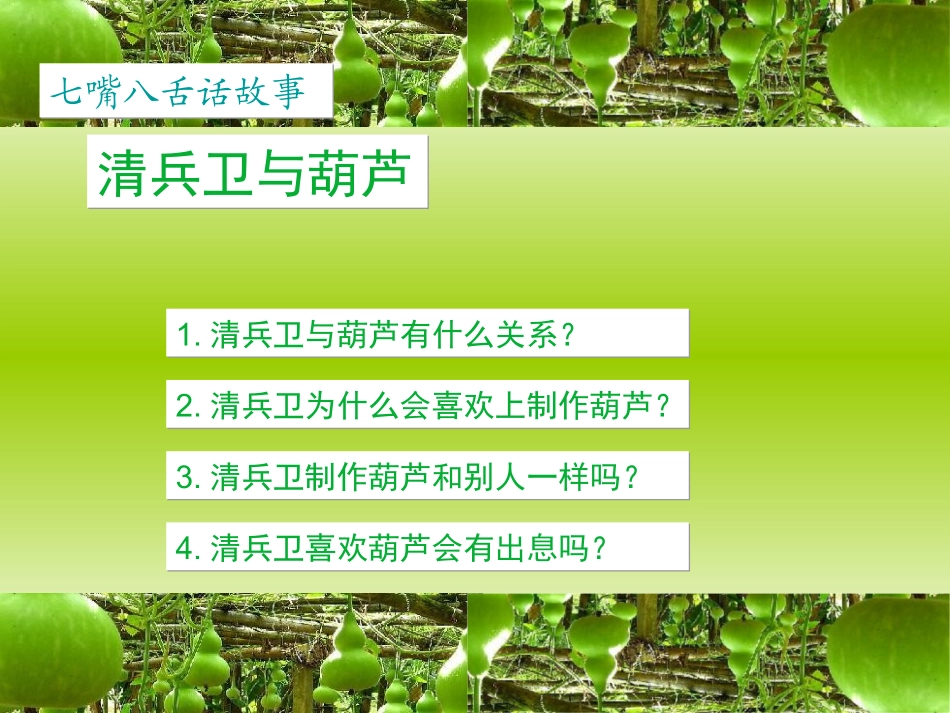 七嘴八舌话故事

清兵卫与葫芦

1. 清兵卫与葫芦有什么关系？

2. 清兵卫为什么会喜欢上制作葫芦？

3. 清兵卫制作葫芦和别人一样吗？

4. 清兵卫喜欢葫芦会有出息吗？